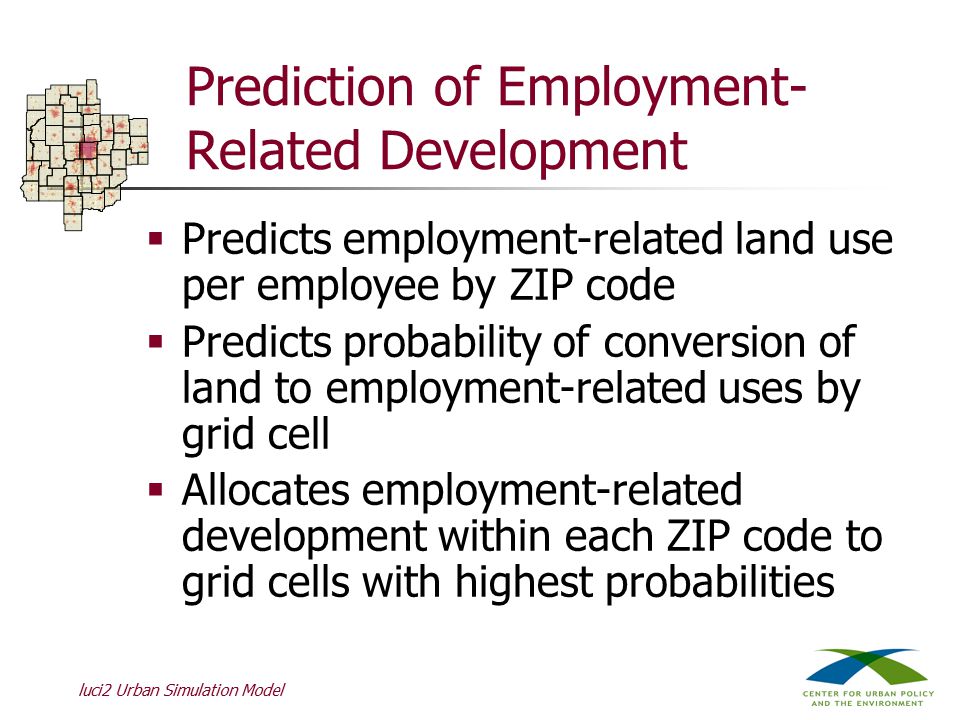 Prediction of Employment-Related Development

▪ Predicts employment-related land use per employee by ZIP code
▪ Predicts probability of conversion of land to employment-related uses by grid cell
▪ Allocates employment-related development within each ZIP code to grid cells with highest probabilities

luci2 Urban Simulation Model

CENTER FOR URBAN POLICY AND THE ENVIRONMENT